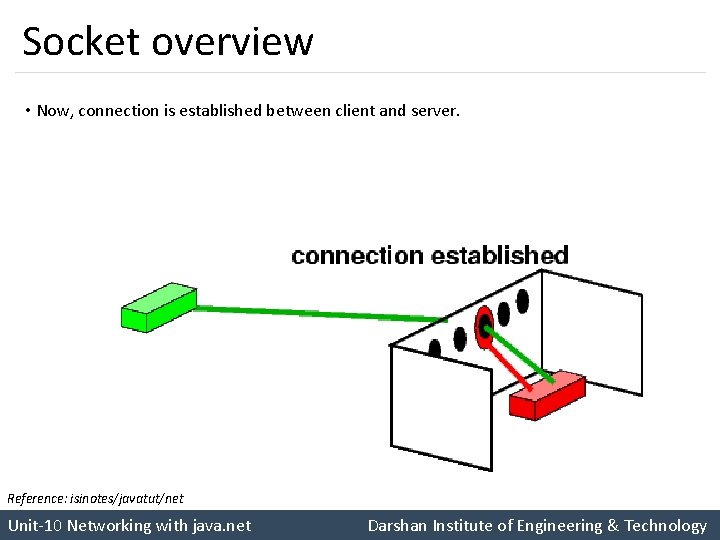 Socket overview

• Now, connection is established between client and server.

connection established

Reference: isinotes/javatut/net

Unit-10 Networking with java.net

Darshan Institute of Engineering & Technology